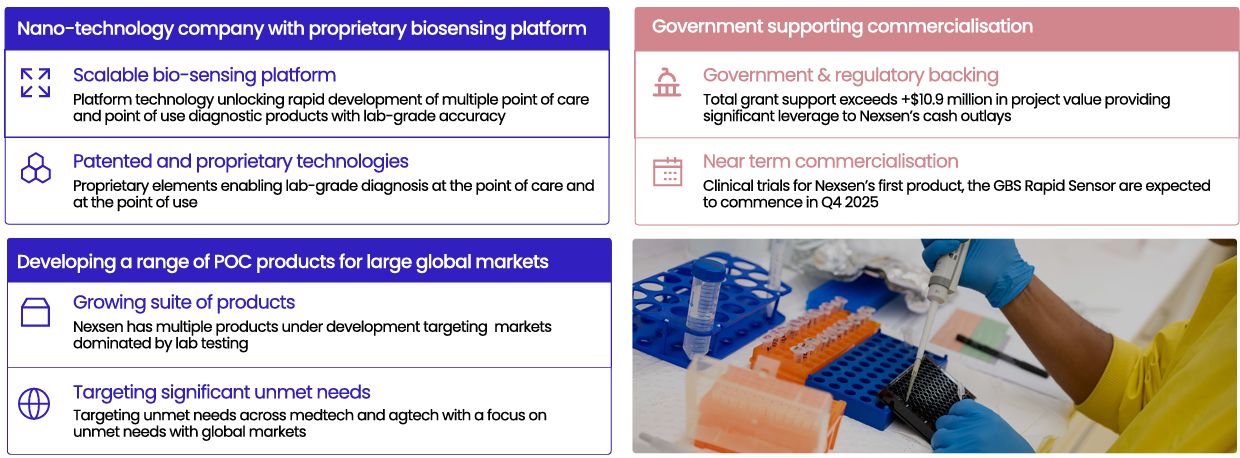 Nano-technology company with proprietary biosensing platform

Scalable bio-sensing platform
Platform technology unlocking rapid development of multiple point of care and point of use diagnostic products with lab-grade accuracy

Patented and proprietary technologies
Proprietary elements enabling lab-grade diagnosis at the point of care and at the point of use

Developing a range of POC products for large global markets

Growing suite of products
Nexsen has multiple products under development targeting markets dominated by lab testing

Targeting significant unmet needs
Targeting unmet needs across medtech and agtech with a focus on unmet needs with global markets

Government supporting commercialisation

Government & regulatory backing
Total grant support exceeds +$10.9 million in project value providing significant leverage to Nexsen's cash outlays

Near term commercialisation
Clinical trials for Nexsen's first product, the GBS Rapid Sensor are expected to commence in Q4 2025